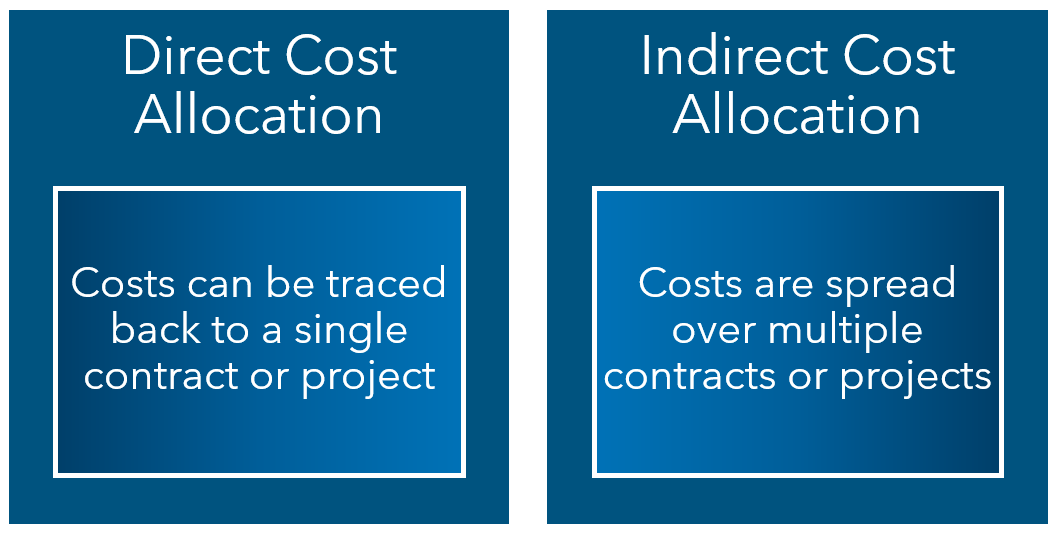 Direct Cost Allocation

Costs can be traced back to a single contract or project

Indirect Cost Allocation

Costs are spread over multiple contracts or projects